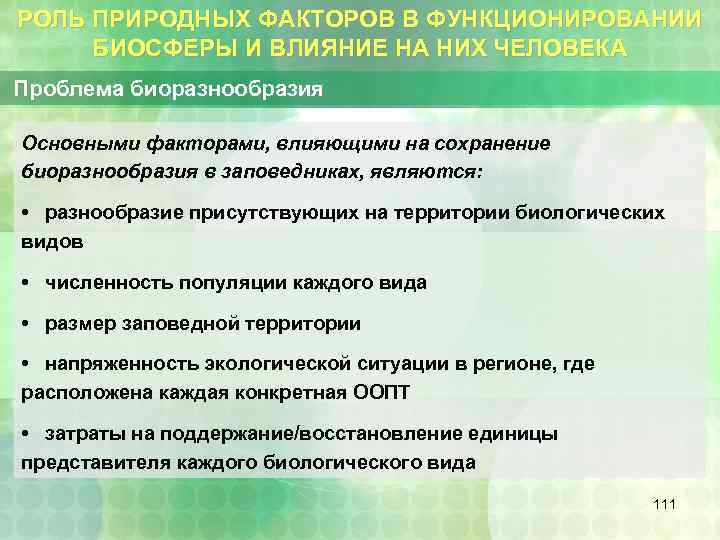 РОЛЬ ПРИРОДНЫХ ФАКТОРОВ В ФУНКЦИОНИРОВАНИИ БИОСФЕРЫ И ВЛИЯНИЕ НА НИХ ЧЕЛОВЕКА

Проблема биоразнообразия

Основными факторами, влияющими на сохранение биоразнообразия в заповедниках, являются:

• разнообразие присутствующих на территории биологических видов

• численность популяции каждого вида

• размер заповедной территории

• напряженность экологической ситуации в регионе, где расположена каждая конкретная ООПТ

• затраты на поддержание/восстановление единицы представителя каждого биологического вида

111